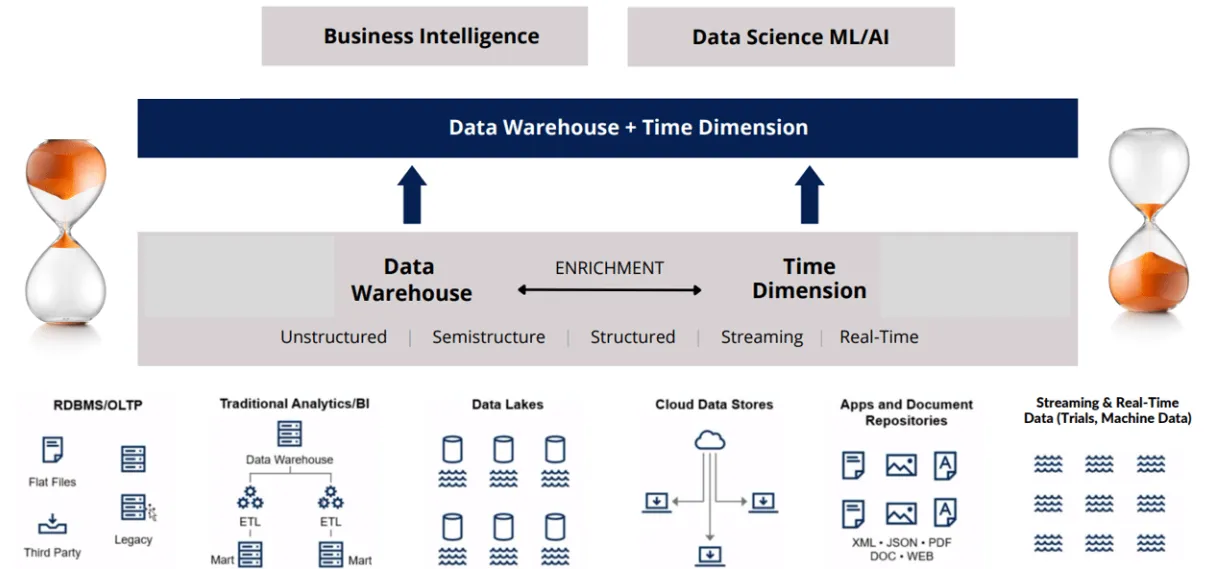 Business Intelligence

Data Science ML/AI

Data Warehouse + Time Dimension

Data Warehouse

ENRICHMENT

Time Dimension

Unstructured | Semistructure | Structured | Streaming | Real-Time

RDBMS/OLTP

Flat Files

Third Party

Legacy

Traditional Analytics/BI

Data Warehouse

ETL

ETL

Mart

Mart

Data Lakes

Cloud Data Stores

Apps and Document Repositories

XML • JSON • PDF
DOC • WEB

Streaming & Real-Time Data (Trials, Machine Data)